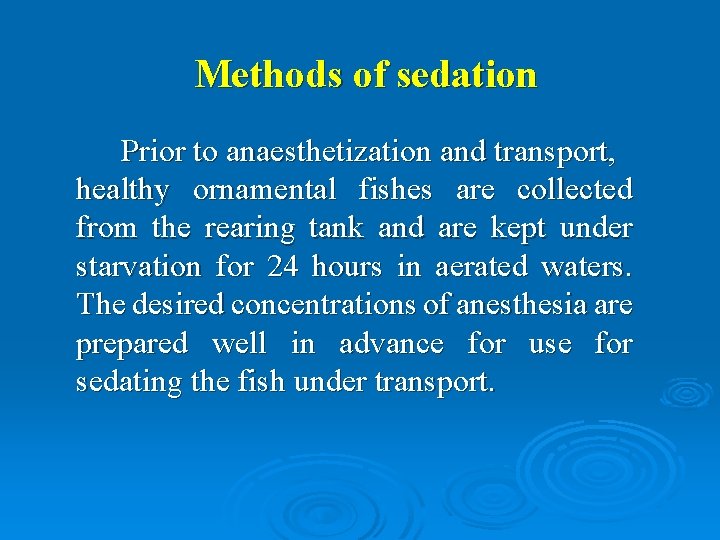 Methods of sedation

Prior to anaesthetization and transport, healthy ornamental fishes are collected from the rearing tank and are kept under starvation for 24 hours in aerated waters. The desired concentrations of anesthesia are prepared well in advance for use for sedating the fish under transport.